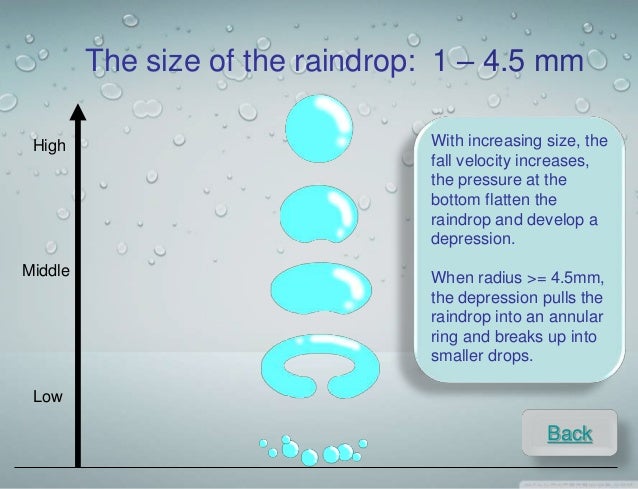 The size of the raindrop: 1 – 4.5 mm

High

Middle

Low

With increasing size, the fall velocity increases, the pressure at the bottom flatten the raindrop and develop a depression.

When radius >= 4.5mm, the depression pulls the raindrop into an annular ring and breaks up into smaller drops.

Back